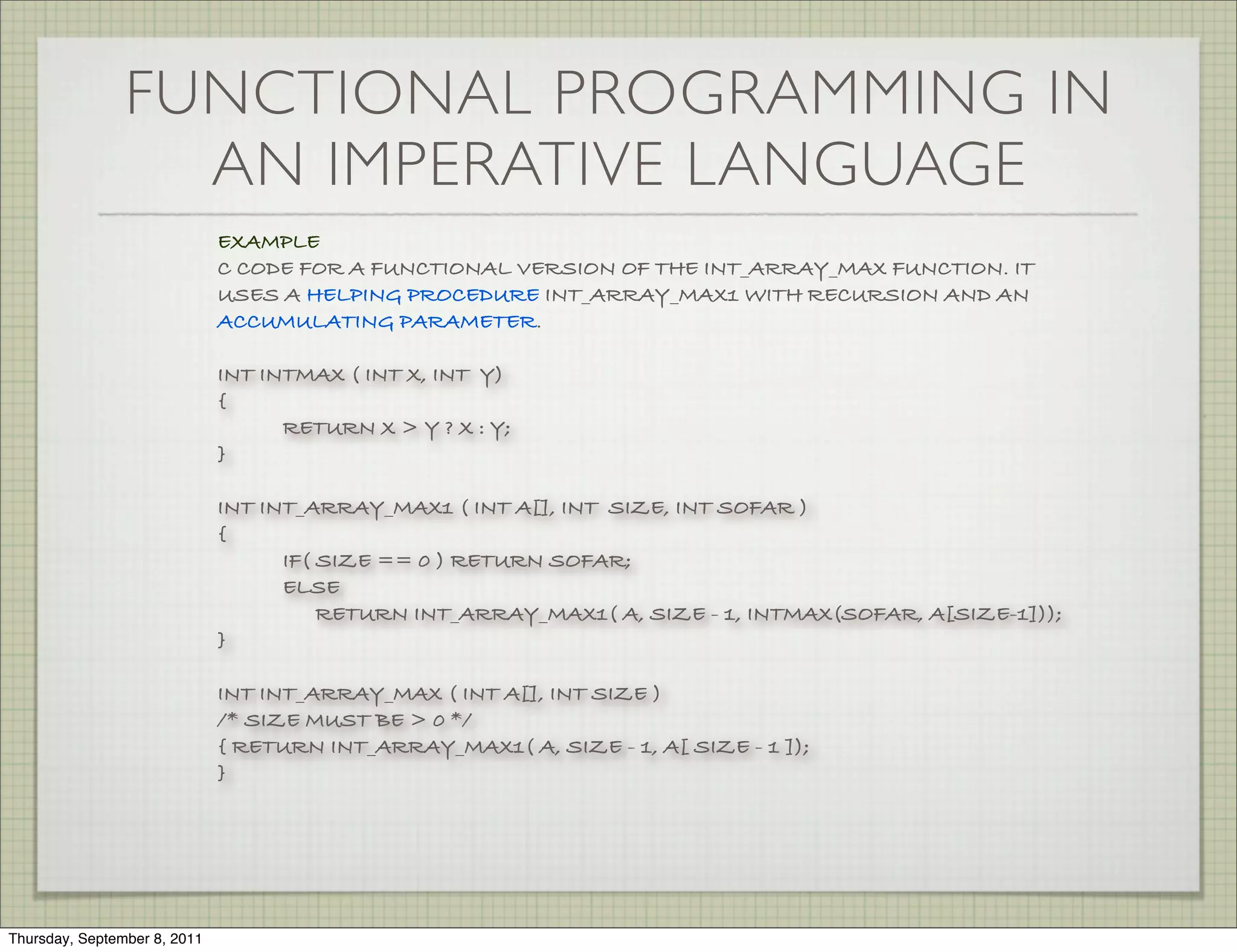 FUNCTIONAL PROGRAMMING IN AN IMPERATIVE LANGUAGE

EXAMPLE
C CODE FOR A FUNCTIONAL VERSION OF THE INT_ARRAY_MAX FUNCTION. IT USES A HELPING PROCEDURE INT_ARRAY_MAX1 WITH RECURSION AND AN ACCUMULATING PARAMETER.

INT INTMAX ( INT X, INT Y)
{
RETURN X > Y ? X : Y;
}

INT INT_ARRAY_MAX1 ( INT A[], INT SIZE, INT SOFAR )
{
IF( SIZE == 0 ) RETURN SOFAR;
ELSE
RETURN INT_ARRAY_MAX1( A, SIZE - 1, INTMAX(SOFAR, A[SIZE-1]));
}

INT INT_ARRAY_MAX ( INT A[], INT SIZE )
/* SIZE MUST BE > 0 */
{ RETURN INT_ARRAY_MAX1( A, SIZE - 1, A[ SIZE - 1 ]);
}

Thursday, September 8, 2011